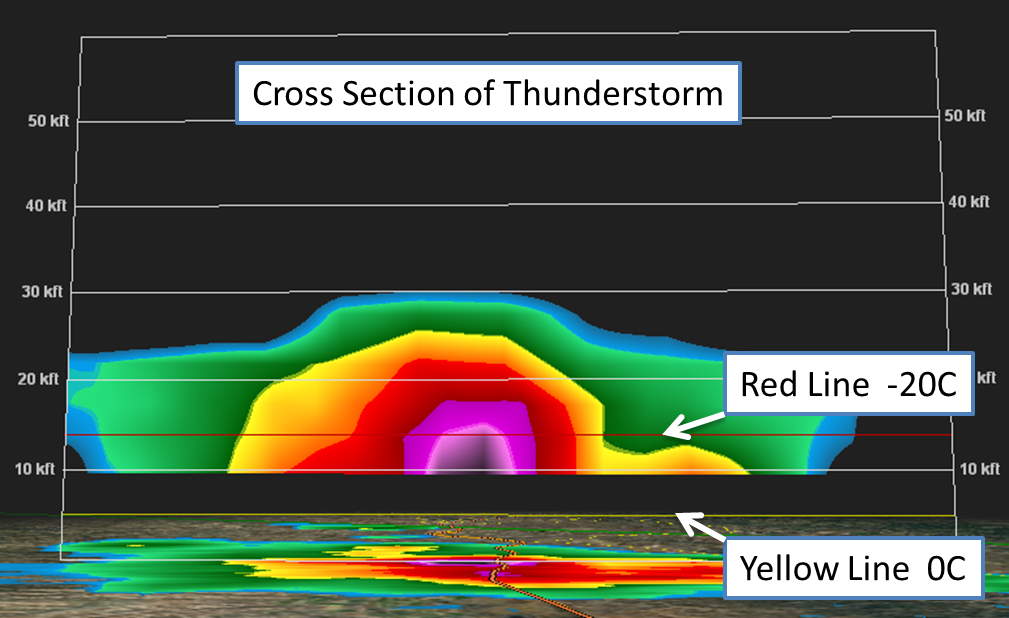 Cross Section of Thunderstorm

50 kft
40 kft
30 kft
20 kft
10 kft

50 kft
40 kft
30 kft
kft
10 kft

Red Line -20C

Yellow Line 0C